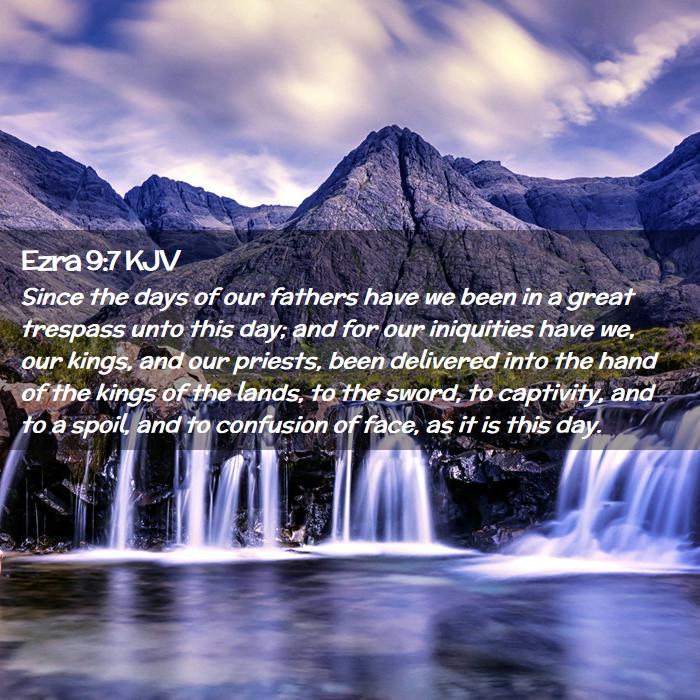 Ezra 9:7 KJV

Since the days of our fathers have we been in a great trespass unto this day; and for our iniquities have we, our kings, and our priests, been delivered into the hand of the kings of the lands, to the sword, to captivity, and to a spoil, and to confusion of face, as it is this day.